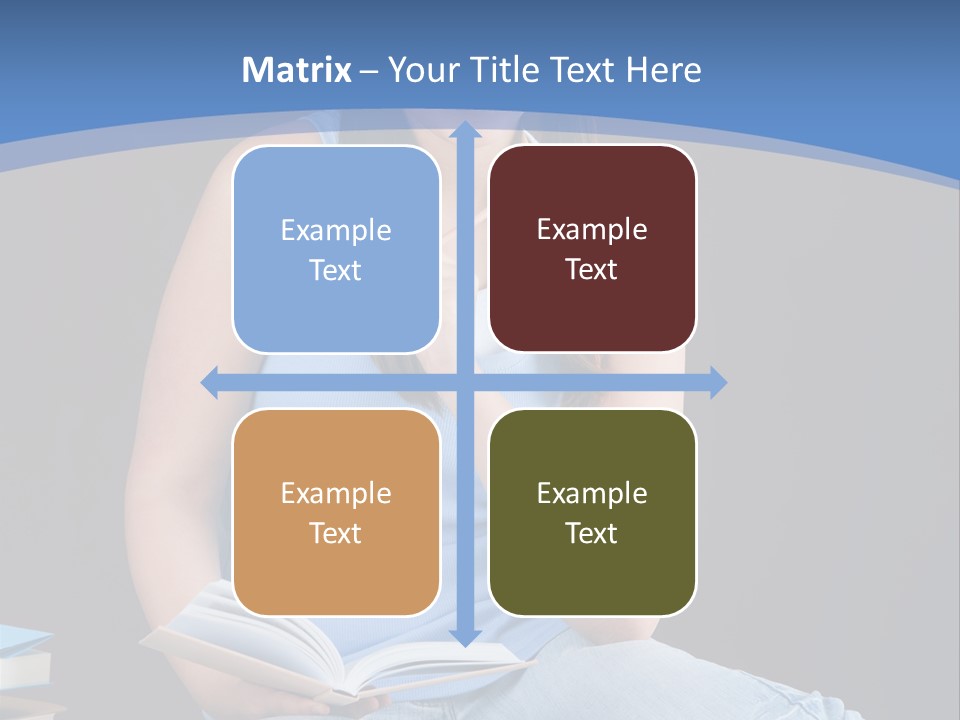 Matrix – Your Title Text Here

Example Text

Example Text

Example Text

Example Text